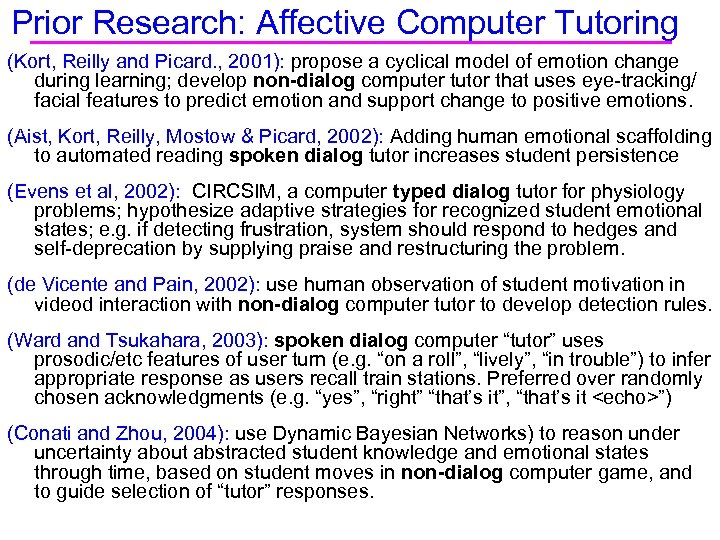 Prior Research: Affective Computer Tutoring

(Kort, Reilly and Picard., 2001): propose a cyclical model of emotion change during learning; develop non-dialog computer tutor that uses eye-tracking/ facial features to predict emotion and support change to positive emotions.

(Aist, Kort, Reilly, Mostow & Picard, 2002): Adding human emotional scaffolding to automated reading spoken dialog tutor increases student persistence

(Evens et al, 2002): CIRCSIM, a computer typed dialog tutor for physiology problems; hypothesize adaptive strategies for recognized student emotional states; e.g. if detecting frustration, system should respond to hedges and self-deprecation by supplying praise and restructuring the problem.

(de Vicente and Pain, 2002): use human observation of student motivation in videod interaction with non-dialog computer tutor to develop detection rules.

(Ward and Tsukahara, 2003): spoken dialog computer "tutor" uses prosodic/etc features of user turn (e.g. "on a roll", "lively", "in trouble") to infer appropriate response as users recall train stations. Preferred over randomly chosen acknowledgments (e.g. "yes", "right" "that's it", "that's it <echo>")

(Conati and Zhou, 2004): use Dynamic Bayesian Networks) to reason under uncertainty about abstracted student knowledge and emotional states through time, based on student moves in non-dialog computer game, and to guide selection of "tutor" responses.